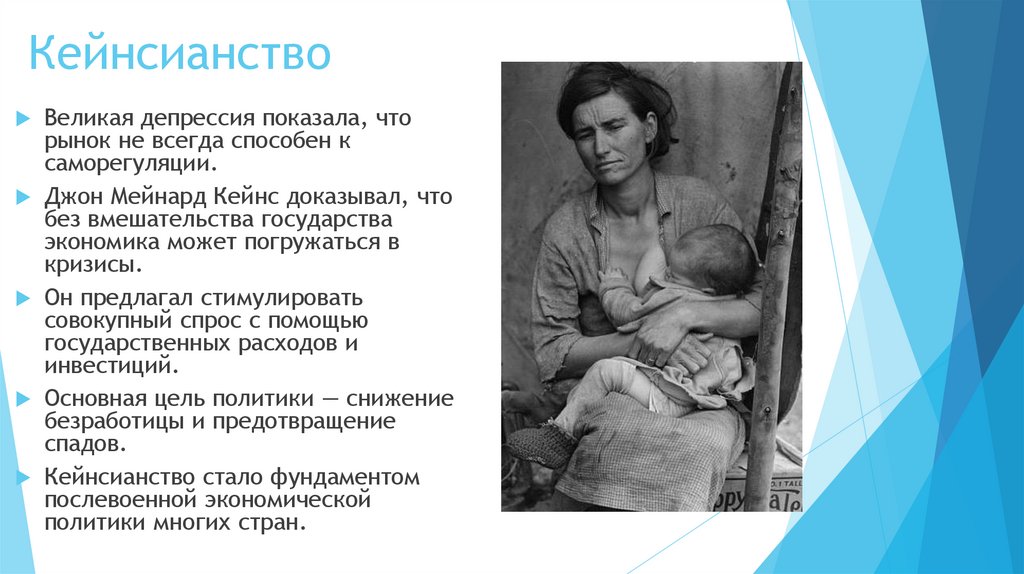 Кейнсианство

Великая депрессия показала, что рынок не всегда способен к саморегуляции.

Джон Мейнард Кейнс доказывал, что без вмешательства государства экономика может погружаться в кризисы.

Он предлагал стимулировать совокупный спрос с помощью государственных расходов и инвестиций.

Основная цель политики — снижение безработицы и предотвращение спадов.

Кейнсианство стало фундаментом послевоенной экономической политики многих стран.